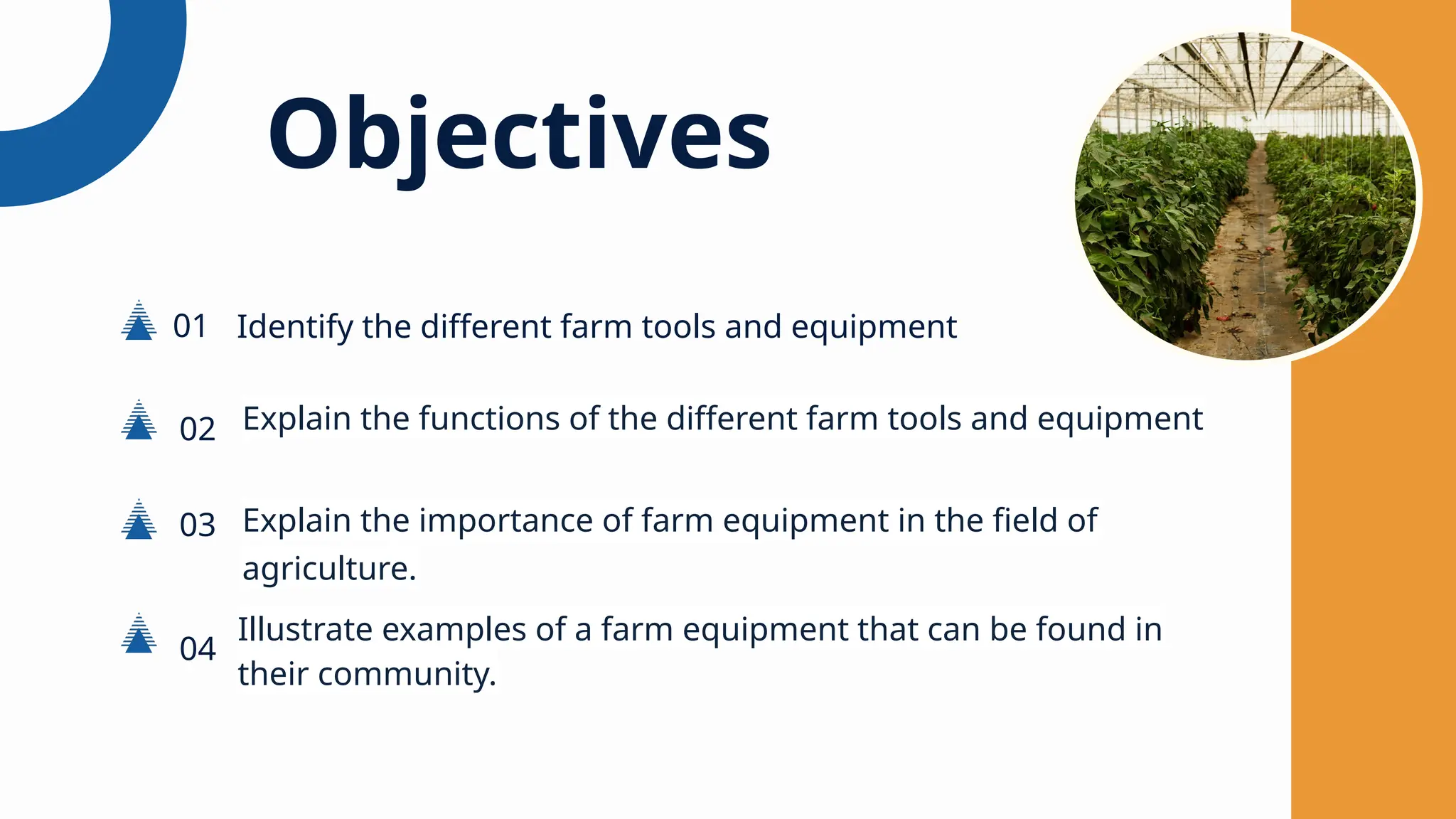 Objectives

01 Identify the different farm tools and equipment

02 Explain the functions of the different farm tools and equipment

03 Explain the importance of farm equipment in the field of agriculture.

04 Illustrate examples of a farm equipment that can be found in their community.